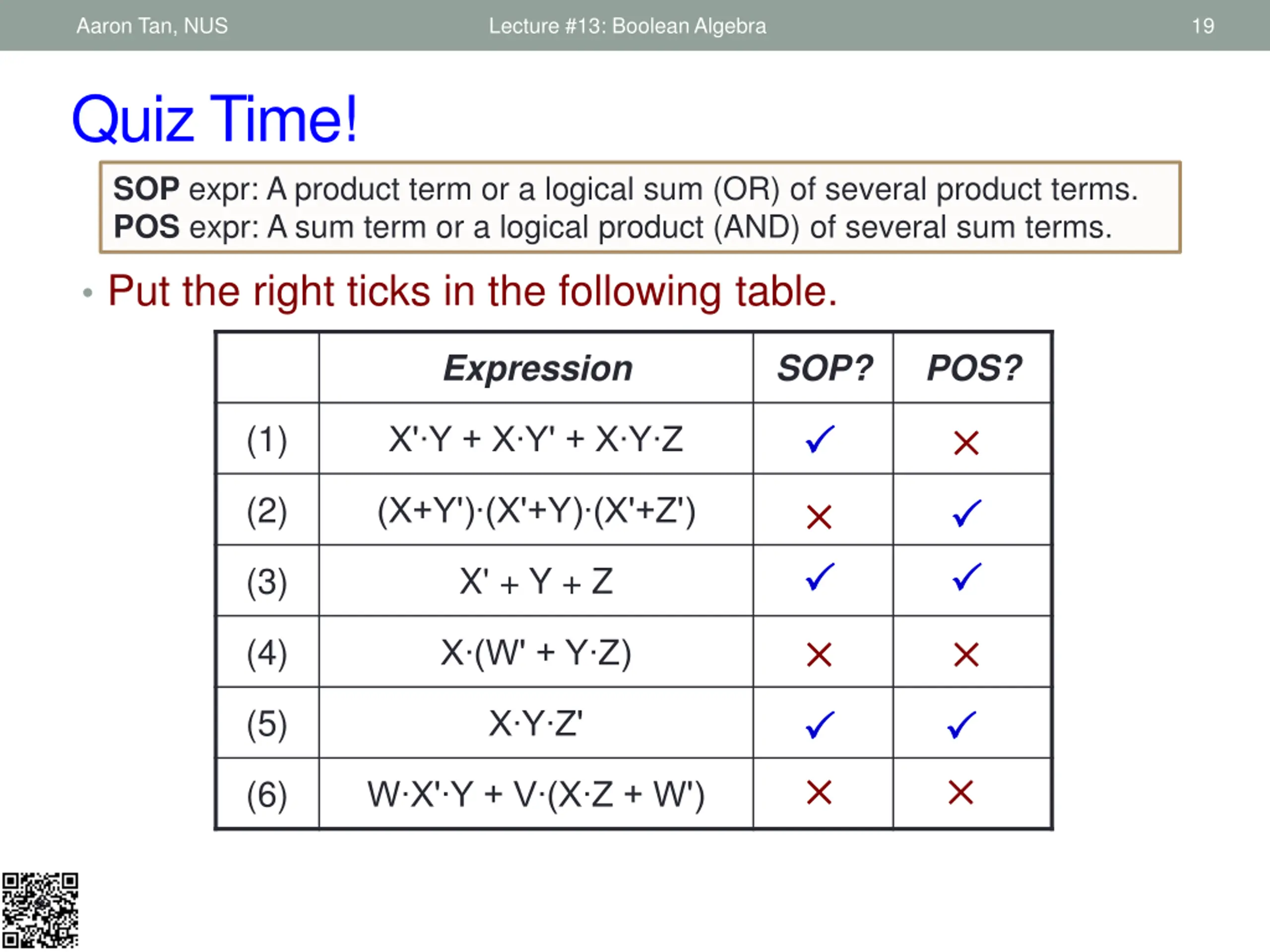 Aaron Tan, NUS

Lecture #13: Boolean Algebra

19

Quiz Time!

**SOP** expr: A product term or a logical sum (OR) of several product terms.
**POS** expr: A sum term or a logical product (AND) of several sum terms.

• Put the right ticks in the following table.

| | Expression | SOP? | POS? |
|---|---|---|---|
| (1) | $X' \cdot Y + X \cdot Y' + X \cdot Y \cdot Z$ | ✓ | ✗ |
| (2) | $(X+Y') \cdot (X'+Y) \cdot (X'+Z')$ | ✗ | ✓ |
| (3) | $X' + Y + Z$ | ✓ | ✓ |
| (4) | $X \cdot (W' + Y \cdot Z)$ | ✗ | ✗ |
| (5) | $X \cdot Y \cdot Z'$ | ✓ | ✓ |
| (6) | $W \cdot X' \cdot Y + V \cdot (X \cdot Z + W')$ | ✗ | ✗ |